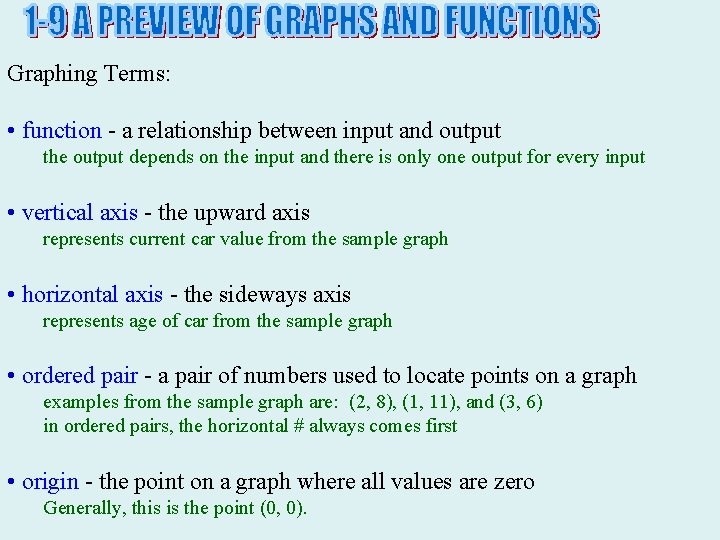 1-9 A PREVIEW OF GRAPHS AND FUNCTIONS

Graphing Terms:

• function - a relationship between input and output
the output depends on the input and there is only one output for every input

• vertical axis - the upward axis
represents current car value from the sample graph

• horizontal axis - the sideways axis
represents age of car from the sample graph

• ordered pair - a pair of numbers used to locate points on a graph
examples from the sample graph are: (2, 8), (1, 11), and (3, 6)
in ordered pairs, the horizontal # always comes first

• origin - the point on a graph where all values are zero
Generally, this is the point (0, 0).